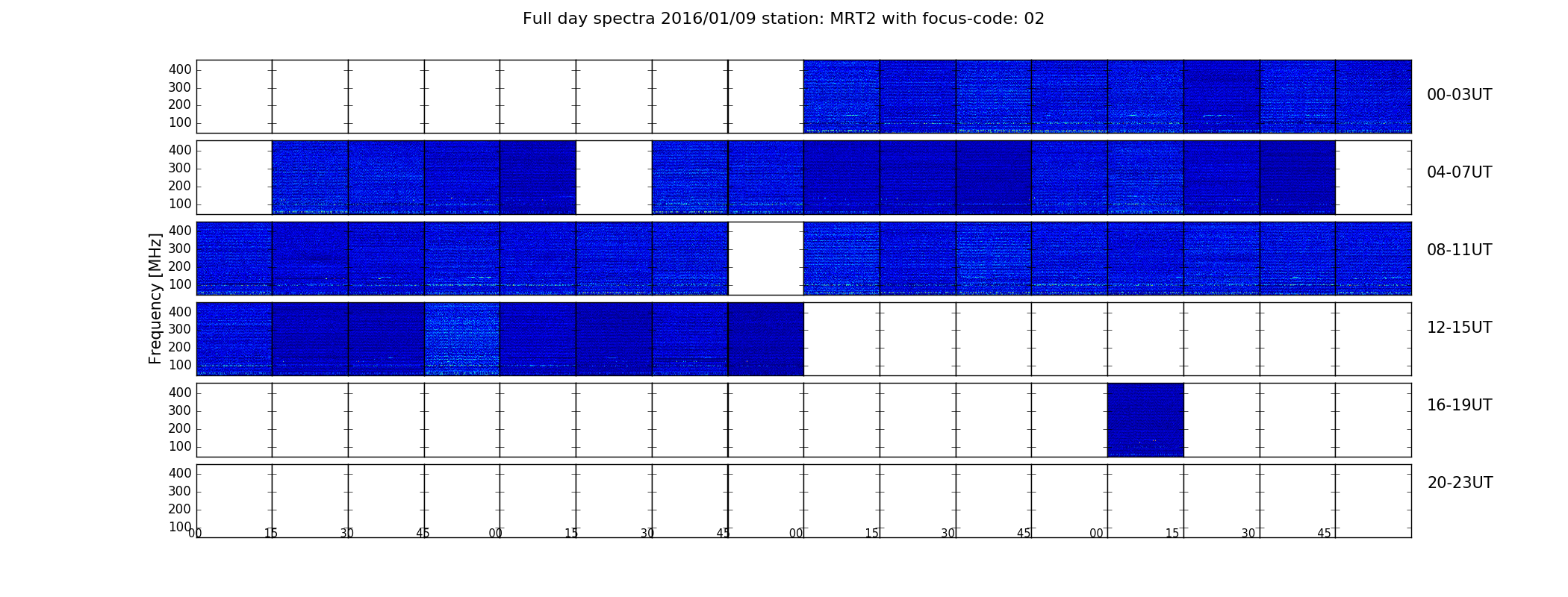 Full day spectra 2016/01/09 station: MRT2 with focus-code: 02

Frequency [MHz]

400
300
200
100
00-03UT

400
300
200
100
04-07UT

400
300
200
100
08-11UT

400
300
200
100
12-15UT

400
300
200
100
16-19UT

400
300
200
100
20-23UT

00 15 30 45 00 15 30 45 00 15 30 45 00 15 30 45